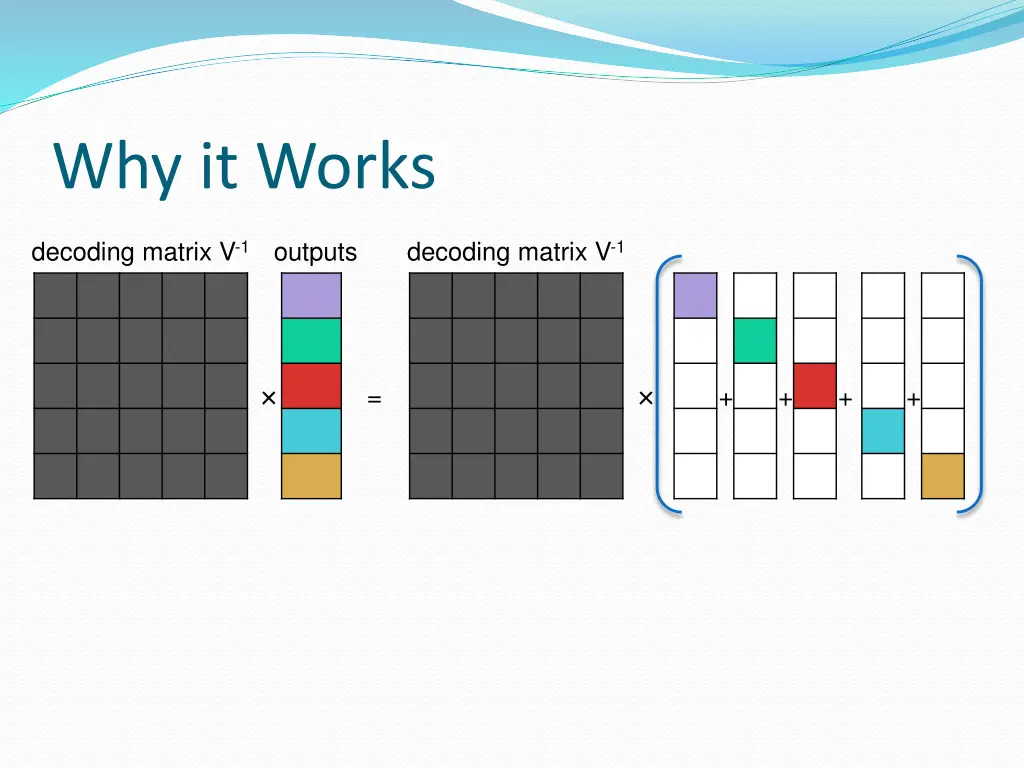 Why it Works

decoding matrix $V^{-1}$ outputs decoding matrix $V^{-1}$

× = × + + + +